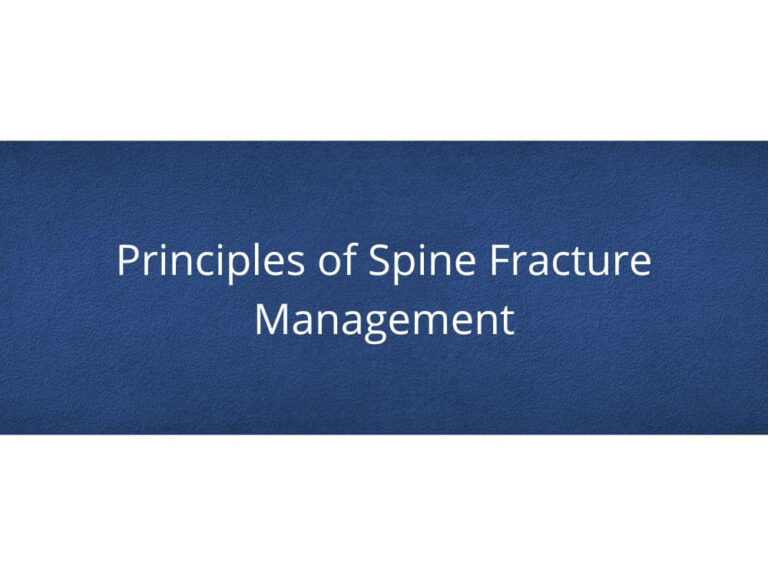 Principles of Spine Fracture Management